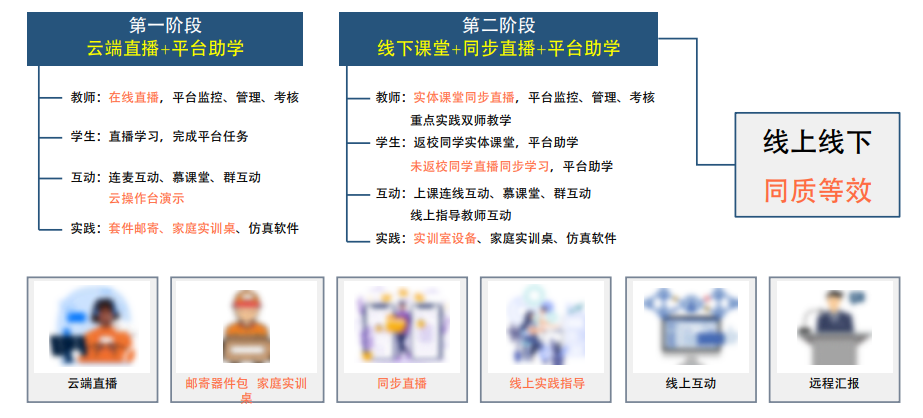 第一阶段
云端直播+平台助学

教师：在线直播，平台监控、管理、考核

学生：直播学习，完成平台任务

互动：连麦互动、慕课堂、群互动
云操作台演示

实践：套件邮寄、家庭实训桌、仿真软件

第二阶段
线下课堂+同步直播+平台助学

教师：实体课堂同步直播，平台监控、管理、考核
重点实践双师教学

学生：返校同学实体课堂，平台助学
未返校同学直播同步学习，平台助学

互动：上课连线互动、慕课堂、群互动
线上指导教师互动

实践：实训室设备、家庭实训桌、仿真软件

线上线下
同质等效

云端直播

邮寄器件包 家庭实训桌

同步直播

线上实践指导

线上互动

远程汇报